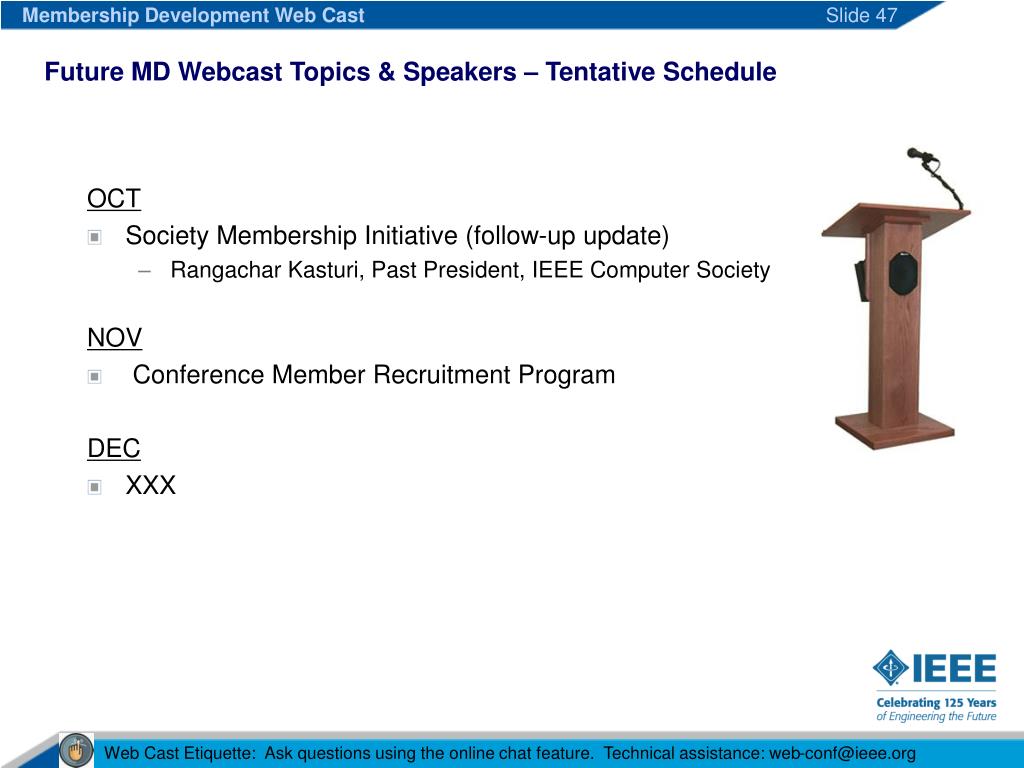 Membership Development Web Cast

Slide 47

Future MD Webcast Topics & Speakers – Tentative Schedule

OCT

Society Membership Initiative (follow-up update)

– Rangachar Kasturi, Past President, IEEE Computer Society

NOV

Conference Member Recruitment Program

DEC

XXX

IEEE

Celebrating 125 Years of Engineering the Future

Web Cast Etiquette: Ask questions using the online chat feature. Technical assistance: web-conf@ieee.org